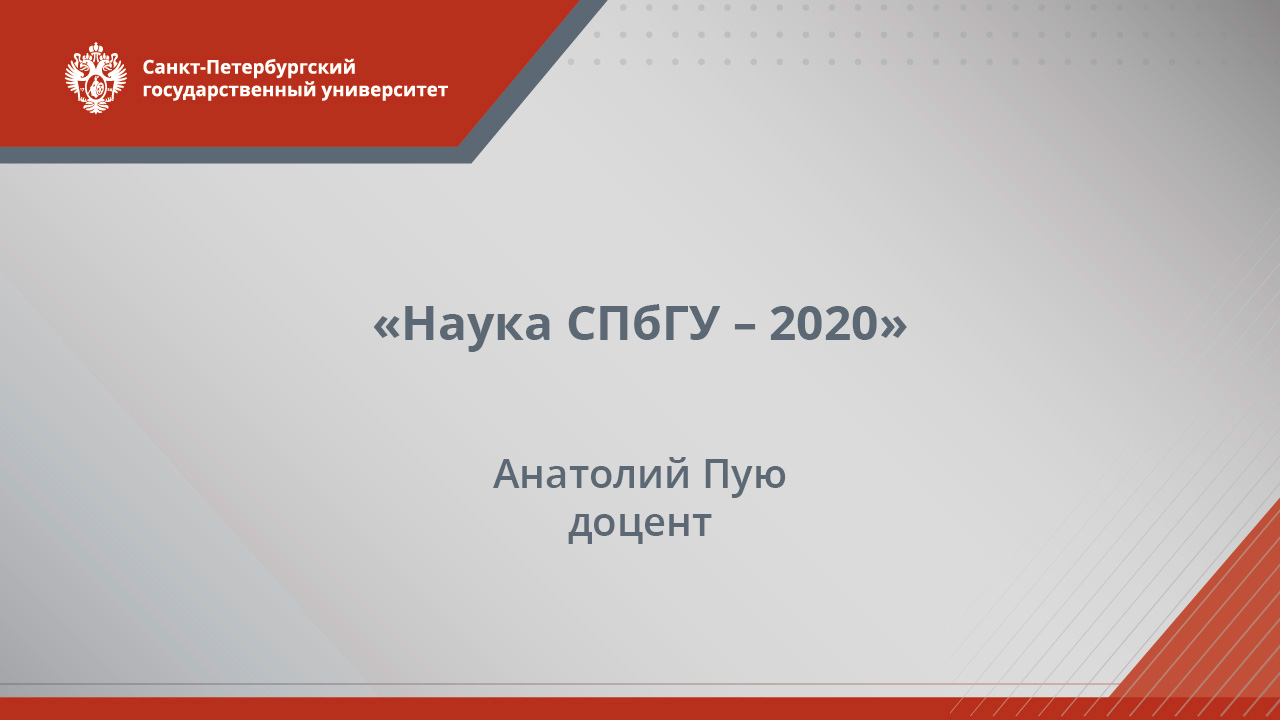 Санкт-Петербургский государственный университет

«Наука СПбГУ – 2020»

Анатолий Пую
доцент